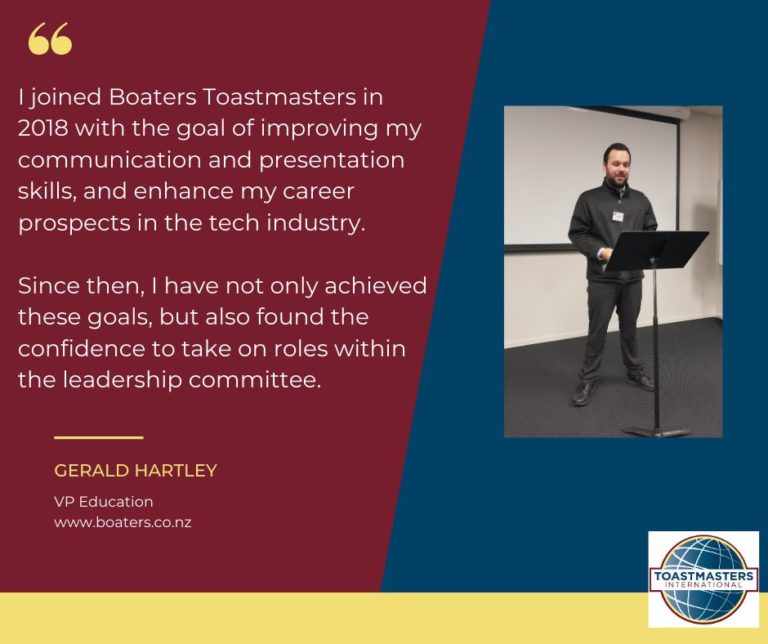 “

I joined Boaters Toastmasters in 2018 with the goal of improving my communication and presentation skills, and enhance my career prospects in the tech industry.

Since then, I have not only achieved these goals, but also found the confidence to take on roles within the leadership committee.

GERALD HARTLEY

VP Education
www.boaters.co.nz

TOASTMASTERS INTERNATIONAL